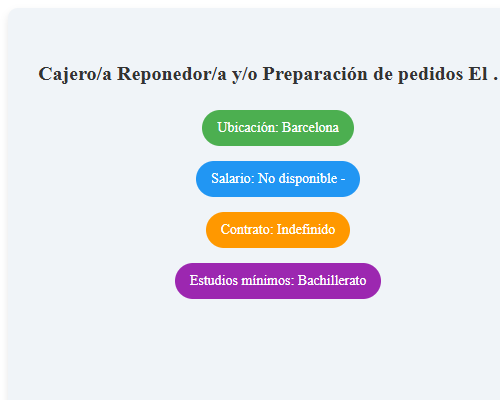 Cajero/a Reponedor/a y/o Preparación de pedidos El .

Ubicación: Barcelona

Salario: No disponible -

Contrato: Indefinido

Estudios mínimos: Bachillerato